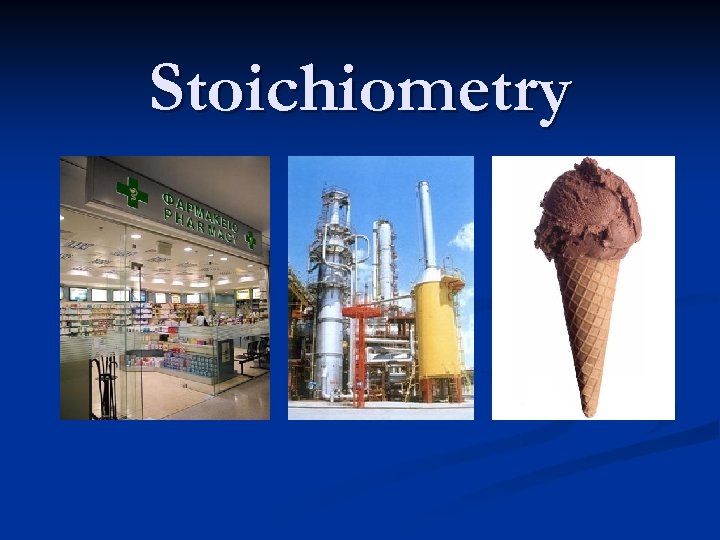 Stoichiometry

ΦΑΡΜΑΚΕΙΟ
PHARMACY